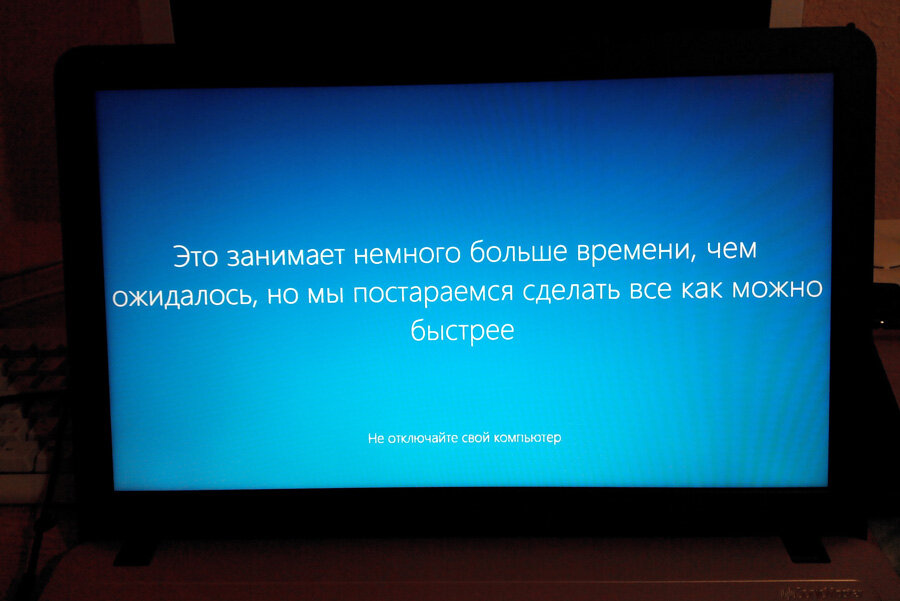 Это занимает немного больше времени, чем ожидалось, но мы постараемся сделать все как можно быстрее

Не отключайте свой компьютер